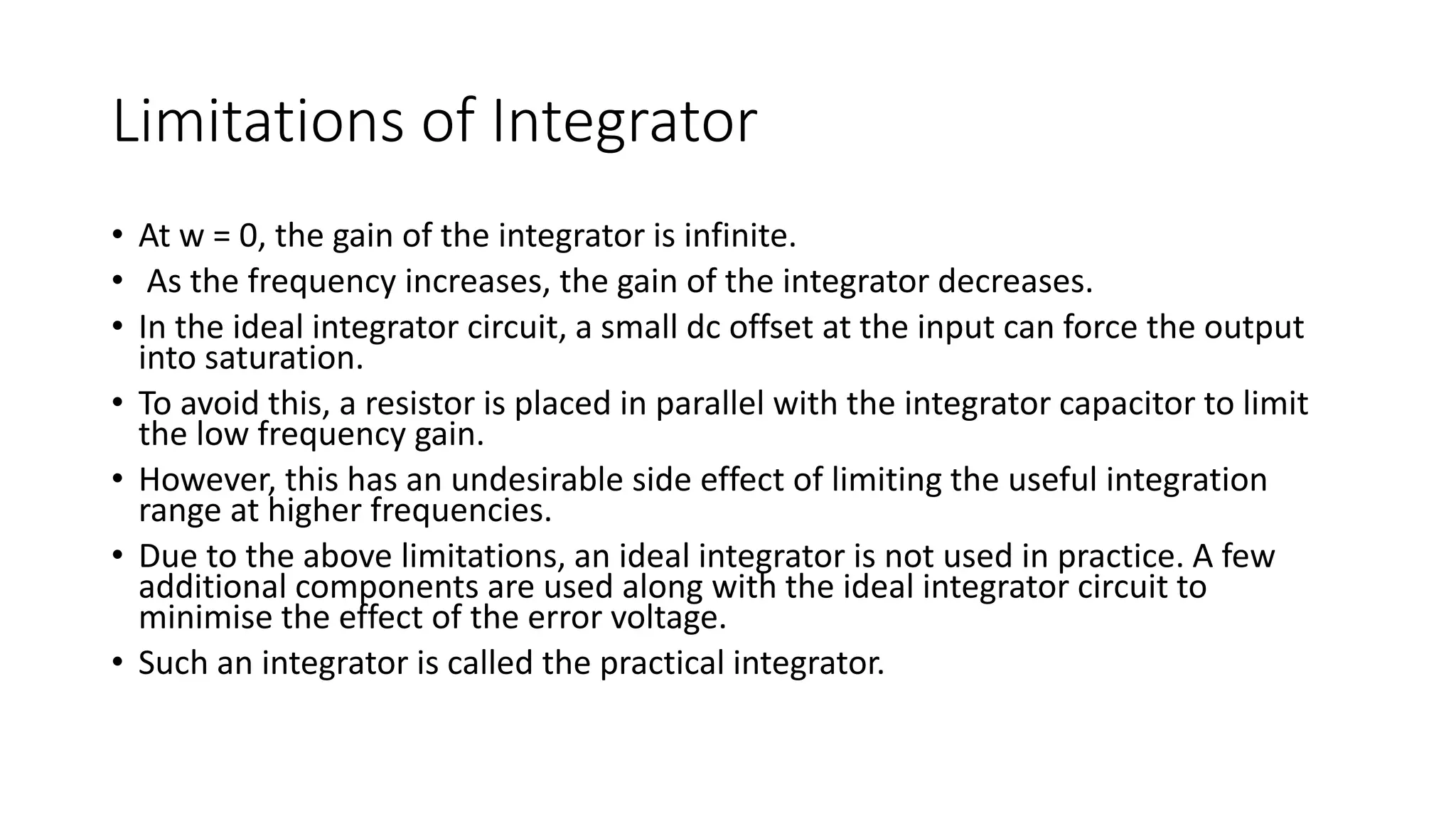 Limitations of Integrator

• At w = 0, the gain of the integrator is infinite.
• As the frequency increases, the gain of the integrator decreases.
• In the ideal integrator circuit, a small dc offset at the input can force the output into saturation.
• To avoid this, a resistor is placed in parallel with the integrator capacitor to limit the low frequency gain.
• However, this has an undesirable side effect of limiting the useful integration range at higher frequencies.
• Due to the above limitations, an ideal integrator is not used in practice. A few additional components are used along with the ideal integrator circuit to minimise the effect of the error voltage.
• Such an integrator is called the practical integrator.